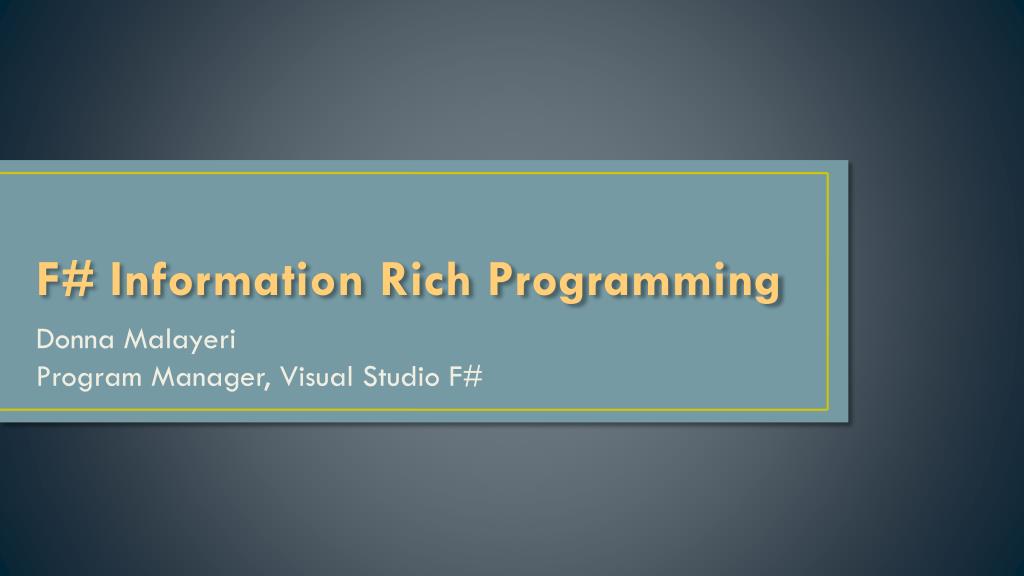 F# Information Rich Programming

Donna Malayeri
Program Manager, Visual Studio F#